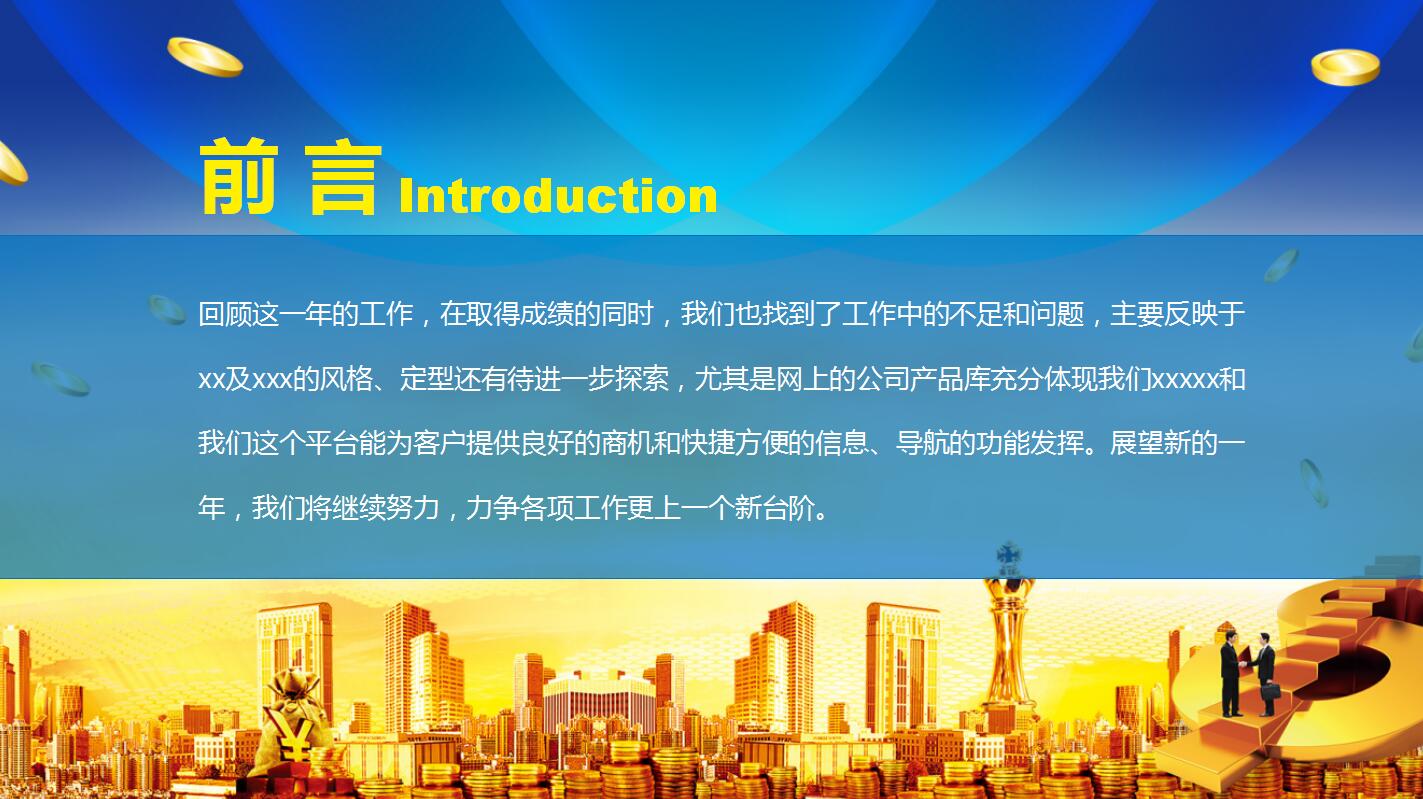 前 言 Introduction

回顾这一年的工作，在取得成绩的同时，我们也找到了工作中的不足和问题，主要反映于xx及xxx的风格、定型还有待进一步探索，尤其是网上的公司产品库充分体现我们xxxxx和我们这个平台能为客户提供良好的商机和快捷方便的信息、导航的功能发挥。展望新的一年，我们将继续努力，力争各项工作更上一个新台阶。

¥